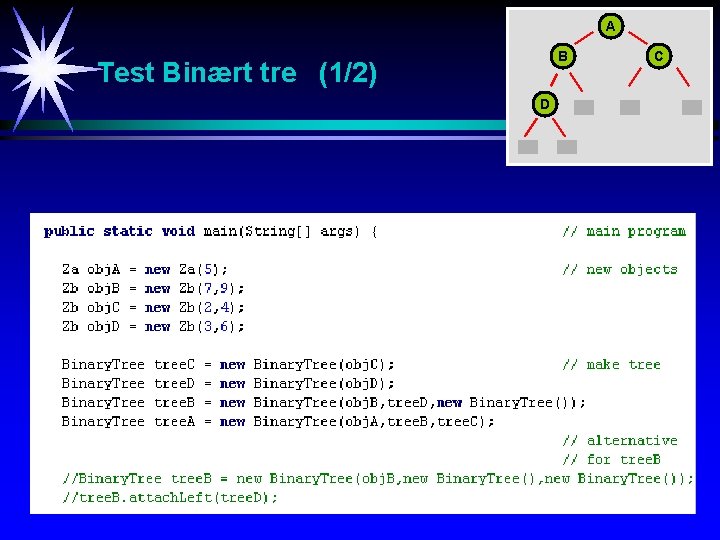 Test Binært tre (1/2)

A
B
C
D

public static void main(String[] args) { // main program

Za objA = new Za(5); // new objects
Zb objB = new Zb(7,9);
Zb objC = new Zb(2,4);
Zb objD = new Zb(3,6);

BinaryTree treeC = new BinaryTree(objC); // make tree
BinaryTree treeD = new BinaryTree(objD);
BinaryTree treeB = new BinaryTree(objB,treeD,new BinaryTree());
BinaryTree treeA = new BinaryTree(objA,treeB,treeC);
// alternative
// for treeB
//BinaryTree treeB = new BinaryTree(objB,new BinaryTree(),new BinaryTree());
//treeB.attachLeft(treeD);